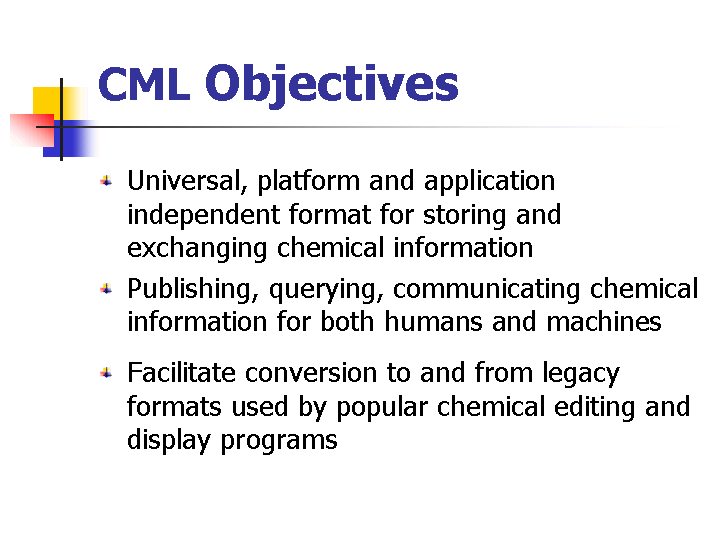 CML Objectives

Universal, platform and application independent format for storing and exchanging chemical information

Publishing, querying, communicating chemical information for both humans and machines

Facilitate conversion to and from legacy formats used by popular chemical editing and display programs